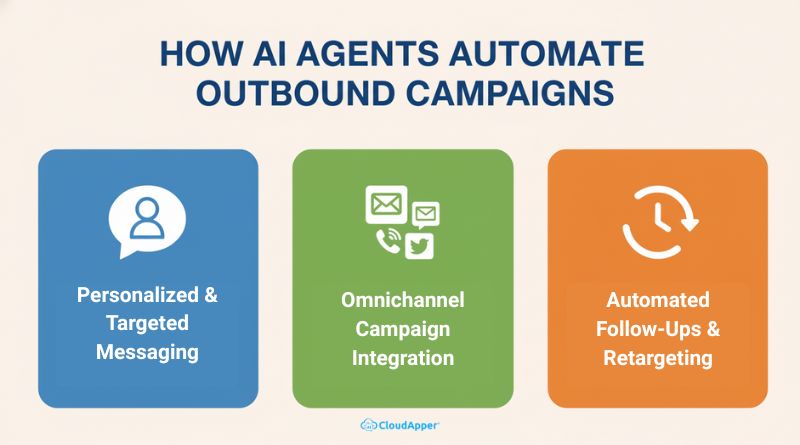 HOW AI AGENTS AUTOMATE OUTBOUND CAMPAIGNS

Personalized & Targeted Messaging

Omnichannel Campaign Integration

Automated Follow-Ups & Retargeting

CloudApper